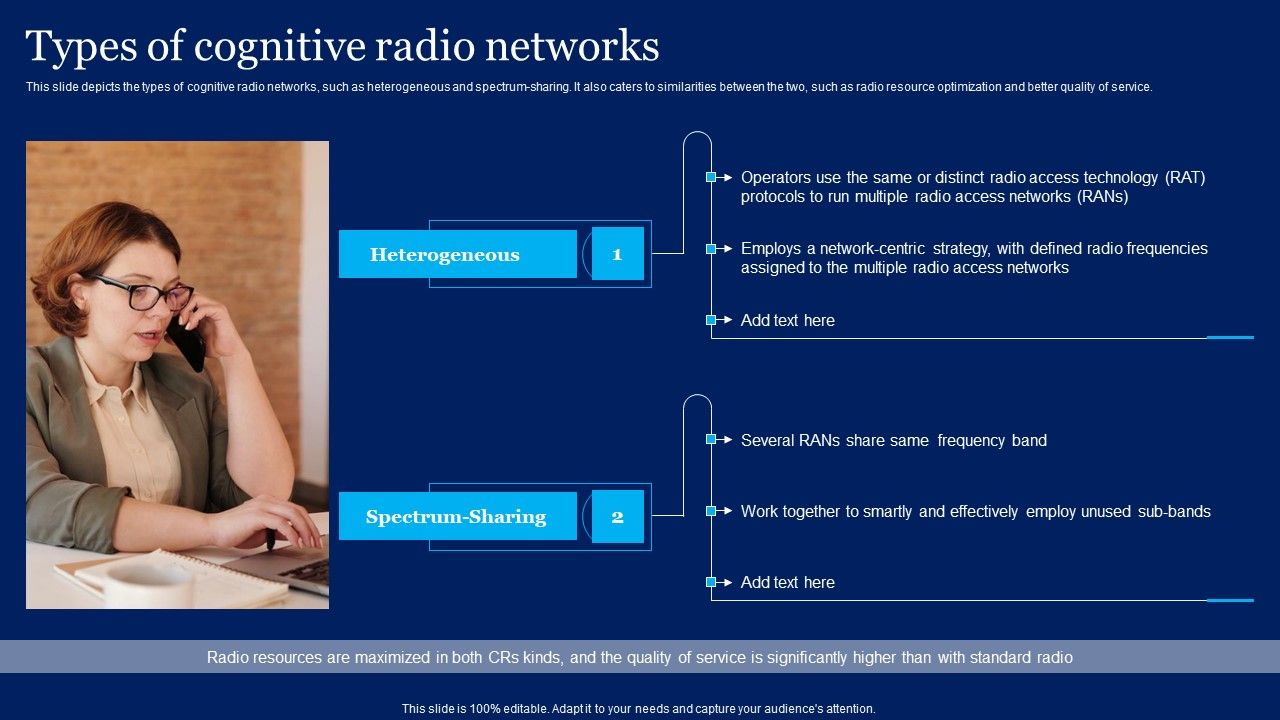 Types of cognitive radio networks

This slide depicts the types of cognitive radio networks, such as heterogeneous and spectrum-sharing. It also caters to similarities between the two, such as radio resource optimization and better quality of service.

Heterogeneous 1

Operators use the same or distinct radio access technology (RAT) protocols to run multiple radio access networks (RANs)

Employs a network-centric strategy, with defined radio frequencies assigned to the multiple radio access networks

Add text here

Spectrum-Sharing 2

Several RANs share same frequency band

Work together to smartly and effectively employ unused sub-bands

Add text here

Radio resources are maximized in both CRs kinds, and the quality of service is significantly higher than with standard radio

This slide is 100% editable. Adapt it to your needs and capture your audience's attention.